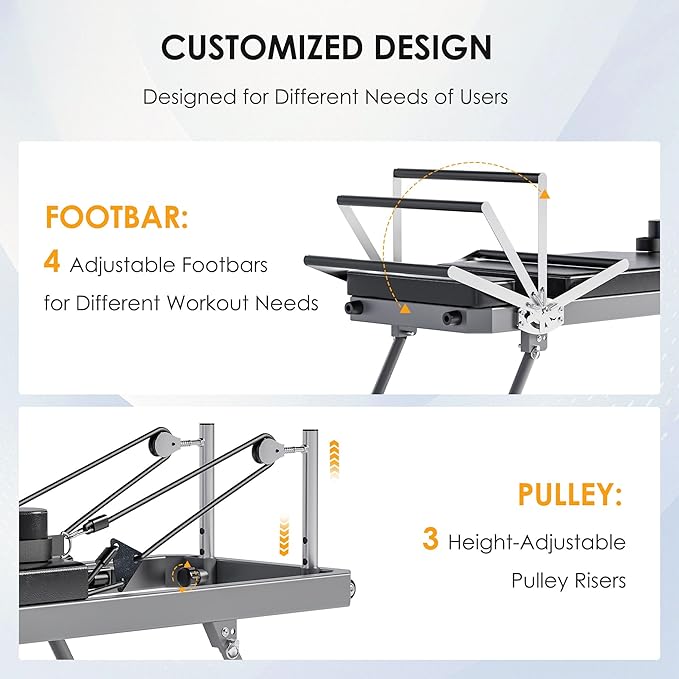 CUSTOMIZED DESIGN

Designed for Different Needs of Users

FOOTBAR:

4 Adjustable Footbars for Different Workout Needs

PULLEY:

3 Height-Adjustable Pulley Risers